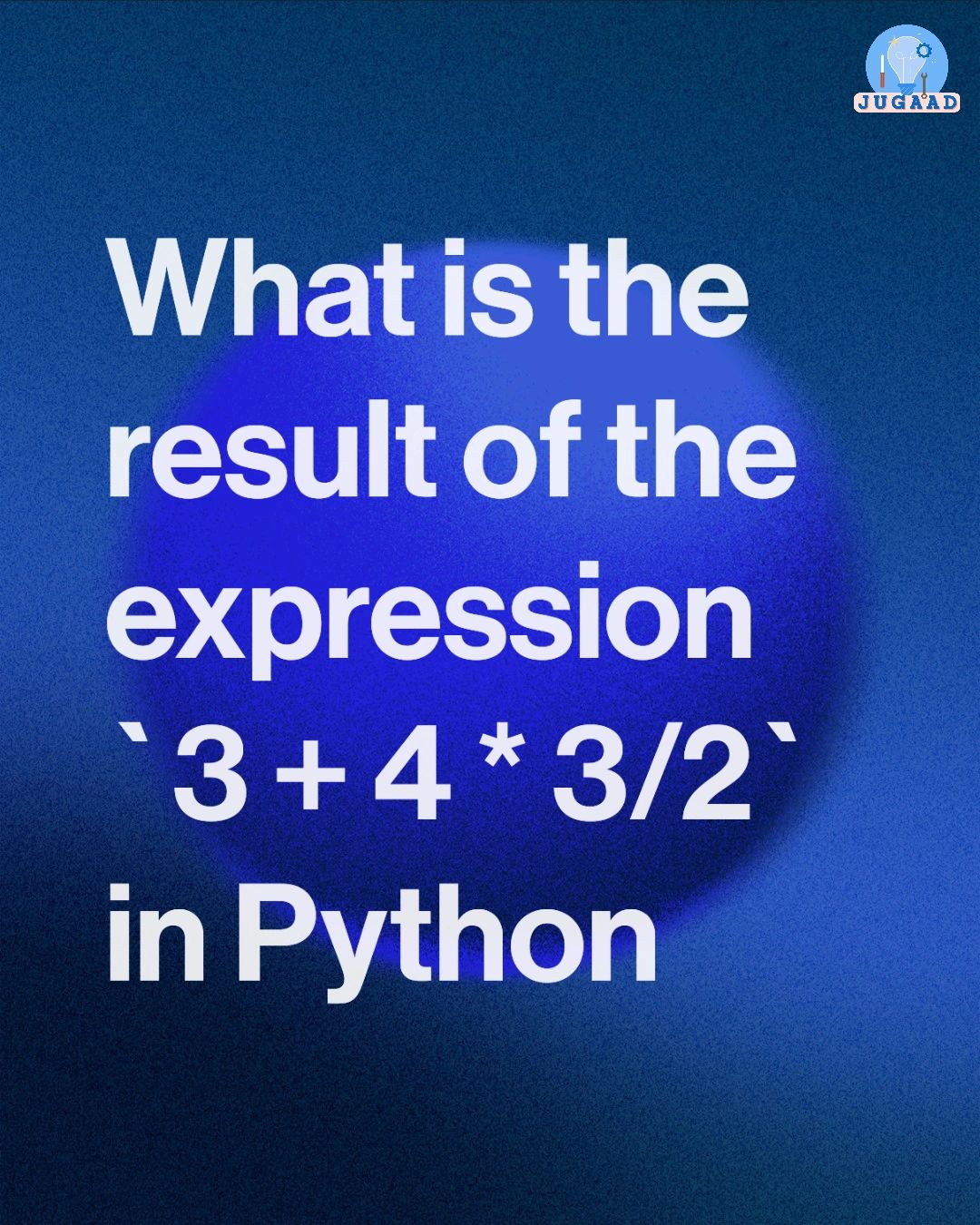 JUGAAD

What is the result of the expression `3 + 4 * 3/2` in Python